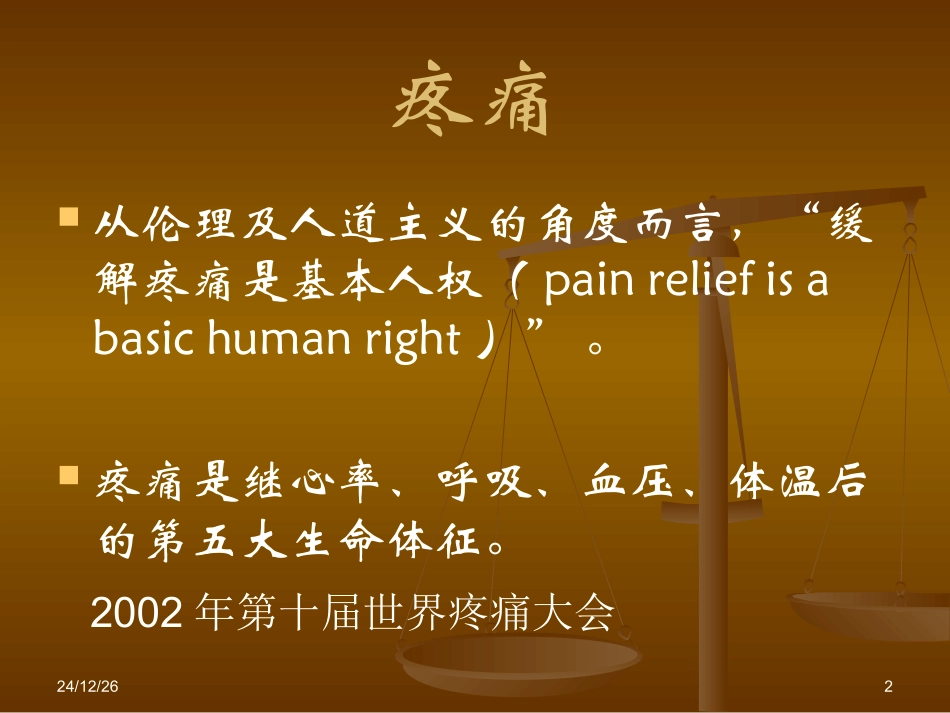 疼痛

从伦理及人道主义的角度而言，“缓解疼痛是基本人权（pain relief is a basic human right）”。

疼痛是继心率、呼吸、血压、体温后的第五大生命体征。

2002 年第十届世界疼痛大会

24/12/26

2